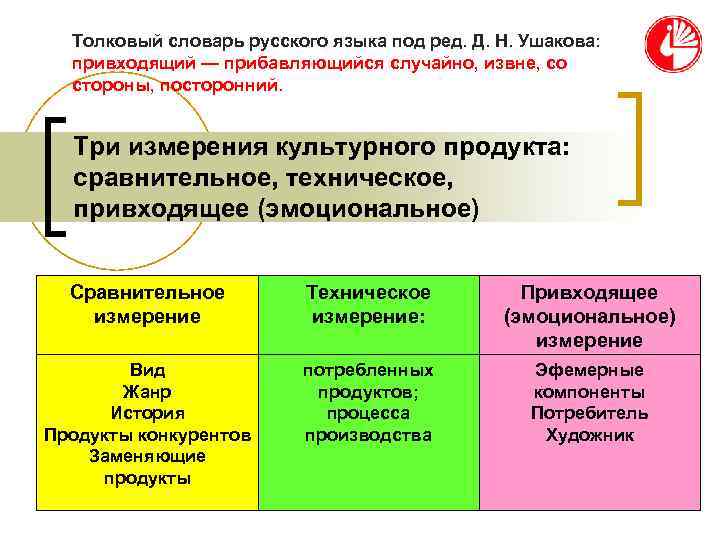 Толковый словарь русского языка под ред. Д. Н. Ушакова: привходящий — прибавляющийся случайно, извне, со стороны, посторонний.

Три измерения культурного продукта: сравнительное, техническое, привходящее (эмоциональное)

| Сравнительное измерение | Техническое измерение: | Привходящее (эмоциональное) измерение |
|---|---|---|
| Вид Жанр История Продукты конкурентов Заменяющие продукты | потребленных продуктов; процесса производства | Эфемерные компоненты Потребитель Художник |